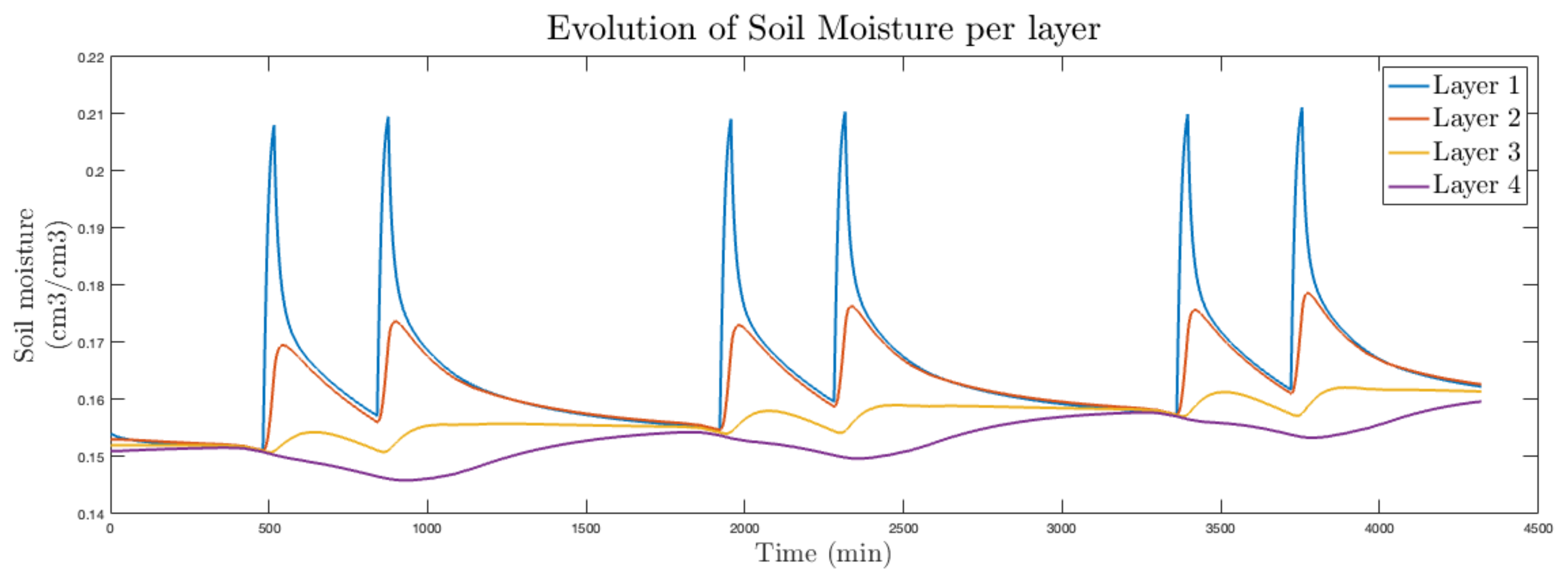 Evolution of Soil Moisture per layer

Soil moisture (cm3/cm3)

0.22
0.21
0.2
0.19
0.18
0.17
0.16
0.15
0.14

0 500 1000 1500 2000 2500 3000 3500 4000 4500

Time (min)

Layer 1
Layer 2
Layer 3
Layer 4